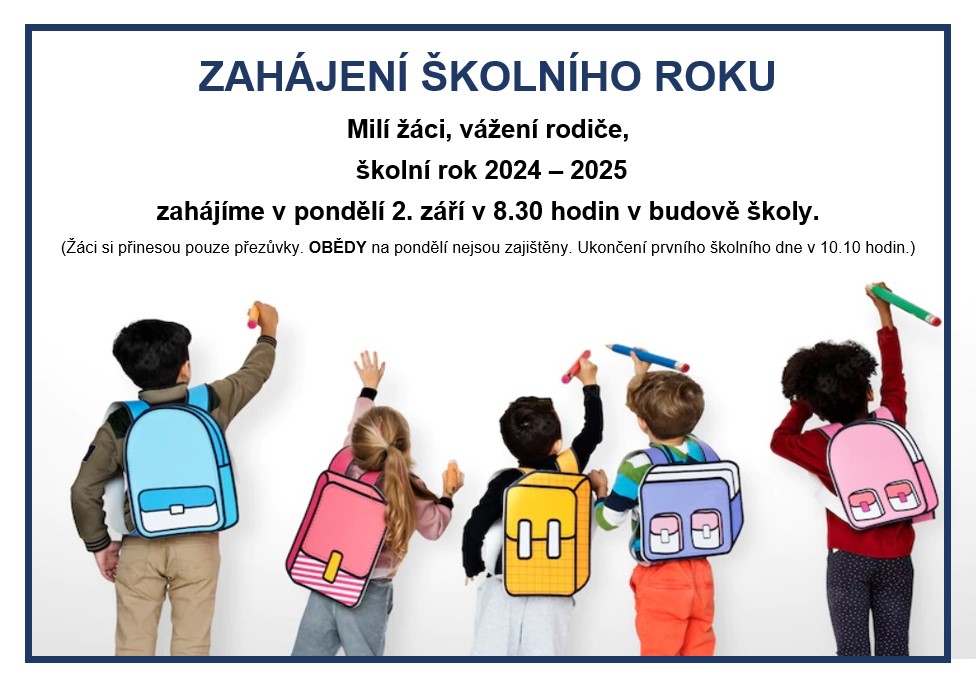 ZAHÁJENÍ ŠKOLNÍHO ROKU

Milí žáci, vážení rodiče,

školní rok 2024 – 2025

zahájíme v pondělí 2. září v 8.30 hodin v budově školy.

(Žáci si přinesou pouze přezůvky. OBĚDY na pondělí nejsou zajištěny. Ukončení prvního školního dne v 10.10 hodin.)